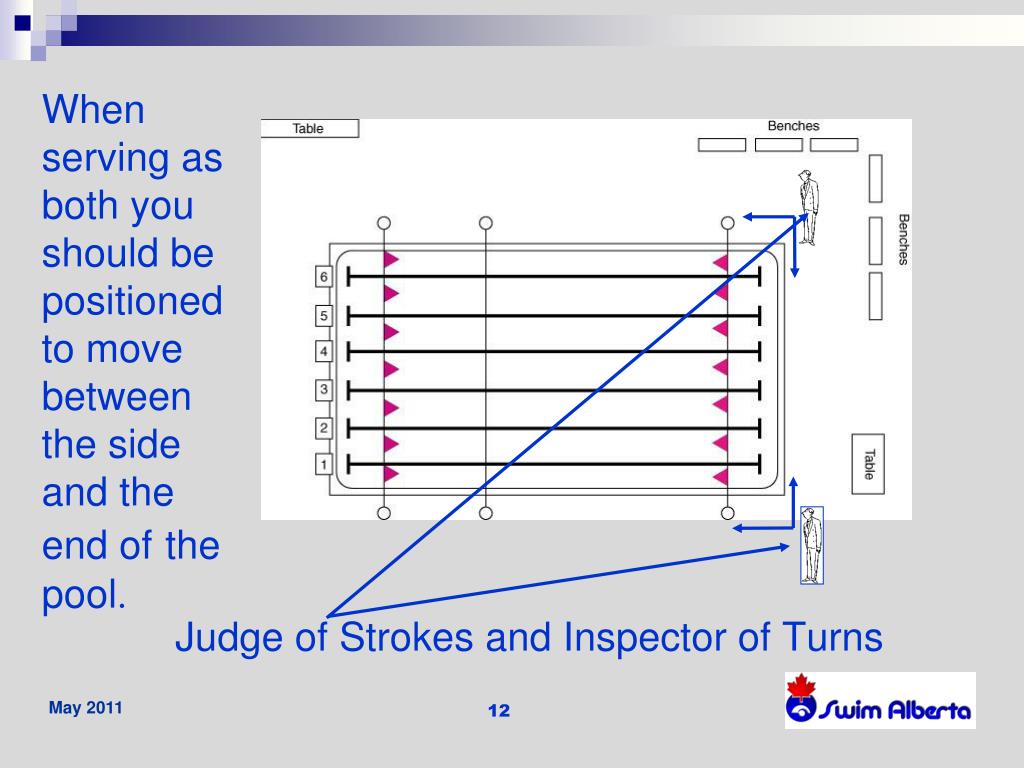 When serving as both you should be positioned to move between the side and the end of the pool.

Table

Benches

Benches

6

5

4

3

2

1

Table

Judge of Strokes and Inspector of Turns

May 2011

12

Swim Alberta